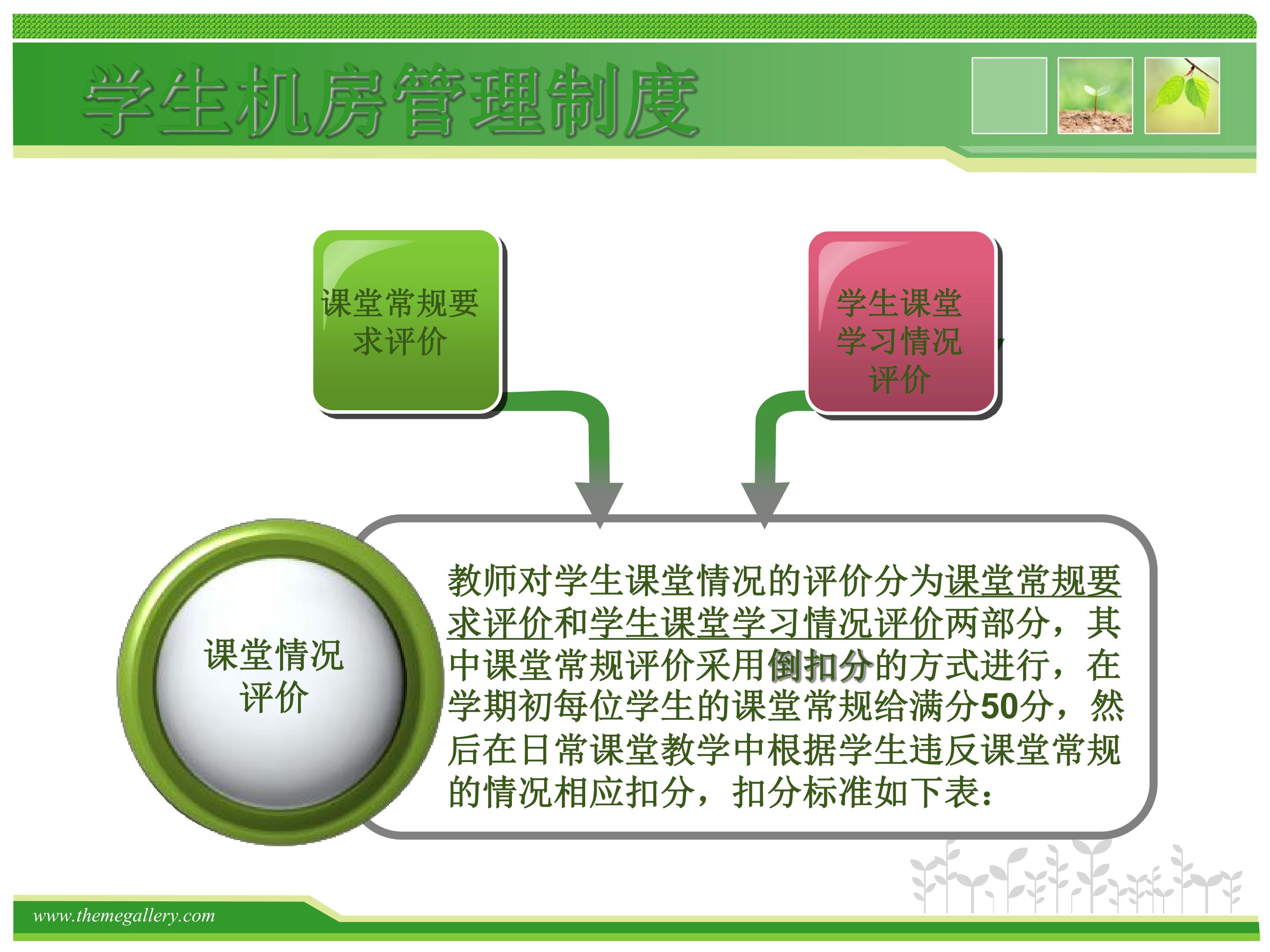 学生机房管理制度

课堂常规要求评价

学生课堂学习情况评价

课堂情况评价

教师对学生课堂情况的评价分为课堂常规要求评价和学生课堂学习情况评价两部分，其中课堂常规评价采用倒扣分的方式进行，在学期初每位学生的课堂常规给满分50分，然后在日常课堂教学中根据学生违反课堂常规的情况相应扣分，扣分标准如下表：

www.themegallery.com